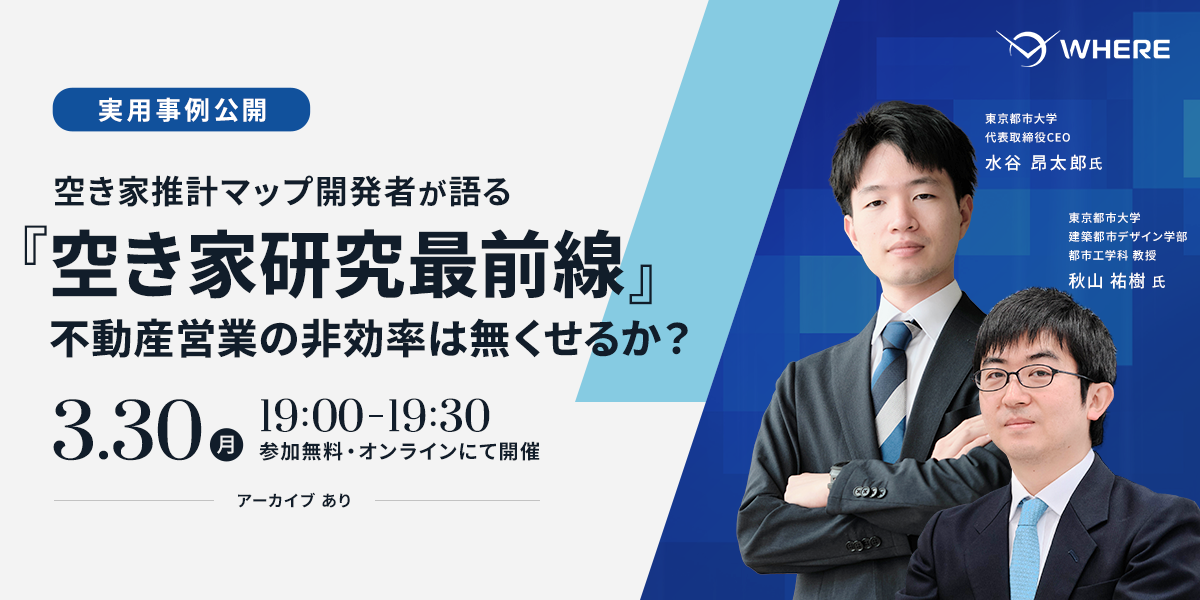 実用事例公開

空き家推計マップ開発者が語る
『空き家研究最前線』
不動産営業の非効率は無くせるか？

3.30 月 19:00-19:30
参加無料・オンラインにて開催

アーカイブ あり

WHERE

東京都市大学
代表取締役CEO
水谷 昂太郎氏

東京都市大学
建築都市デザイン学部
都市工学科 教授
秋山 祐樹 氏